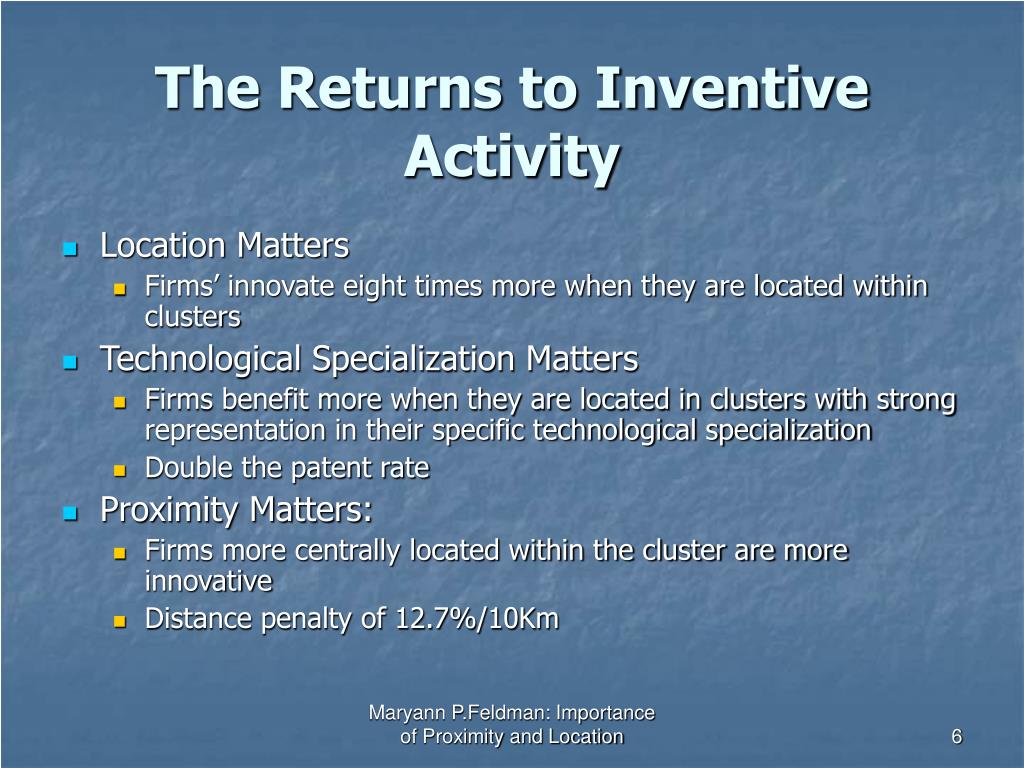 The Returns to Inventive Activity

Location Matters
Firms’ innovate eight times more when they are located within clusters
Technological Specialization Matters
Firms benefit more when they are located in clusters with strong representation in their specific technological specialization
Double the patent rate
Proximity Matters:
Firms more centrally located within the cluster are more innovative
Distance penalty of 12.7%/10Km

Maryann P.Feldman: Importance of Proximity and Location

6